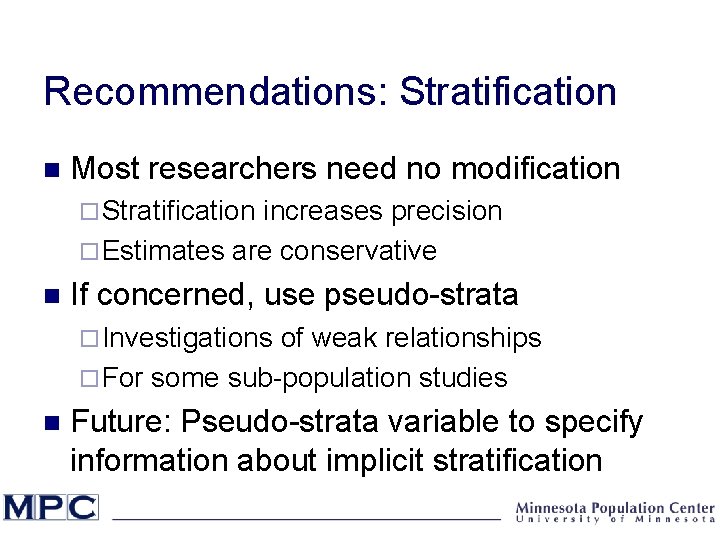 Recommendations: Stratification

■ Most researchers need no modification
□ Stratification increases precision
□ Estimates are conservative

■ If concerned, use pseudo-strata
□ Investigations of weak relationships
□ For some sub-population studies

■ Future: Pseudo-strata variable to specify information about implicit stratification

MPC

Minnesota Population Center
University of Minnesota